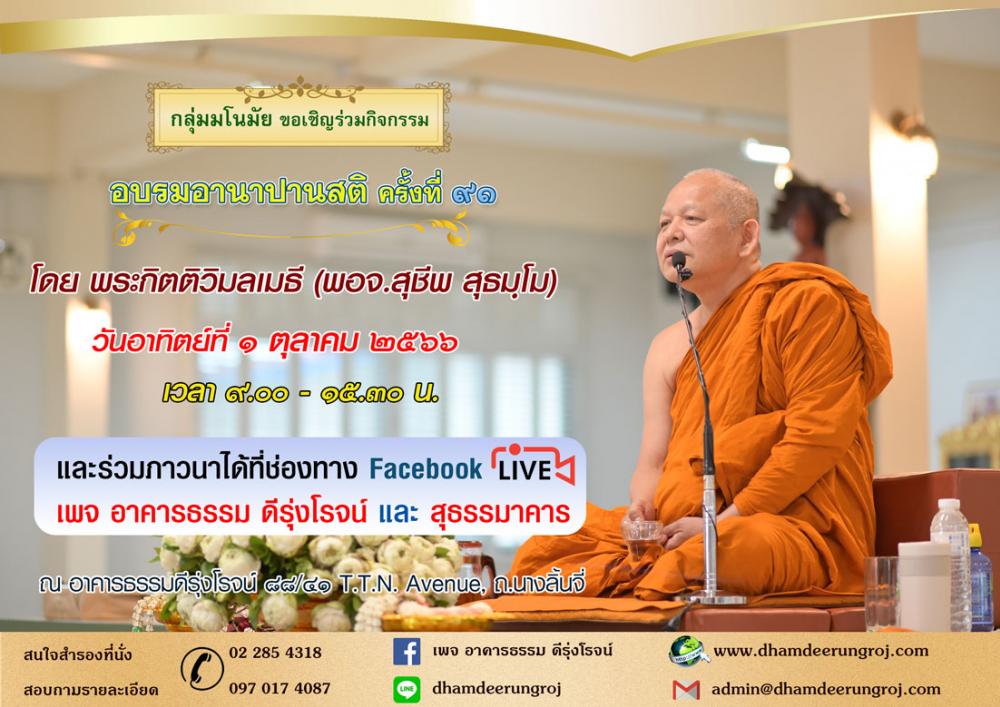 กลุ่มมโนมัย ขอเชิญร่วมกิจกรรม

อบรมอานาปานสติ ครั้งที่ ๙๑

โดย พระกิตติวิมลเมธี (พอจ.สุชีพ สุธมฺโม)

วันอาทิตย์ที่ ๑ ตุลาคม ๒๕๖๖

เวลา ๙.๐๐ - ๑๕.๓๐ น.

และร่วมภาวนาได้ที่ช่องทาง Facebook LIVE
เพจ อาคารธรรม ดีรุ่งโรจน์ และ สุธรรมาคาร

ณ อาคารธรรมดีรุ่งโรจน์ ๘๘/๔๑ T.T.N. Avenue, ถ.นางลิ้นจี่

สนใจสำรองที่นั่ง
สอบถามรายละเอียด

02 285 4318
097 017 4087

เพจ อาคารธรรม ดีรุ่งโรจน์
dhamdeerungroj

www.dhamdeerungroj.com
admin@dhamdeerungroj.com